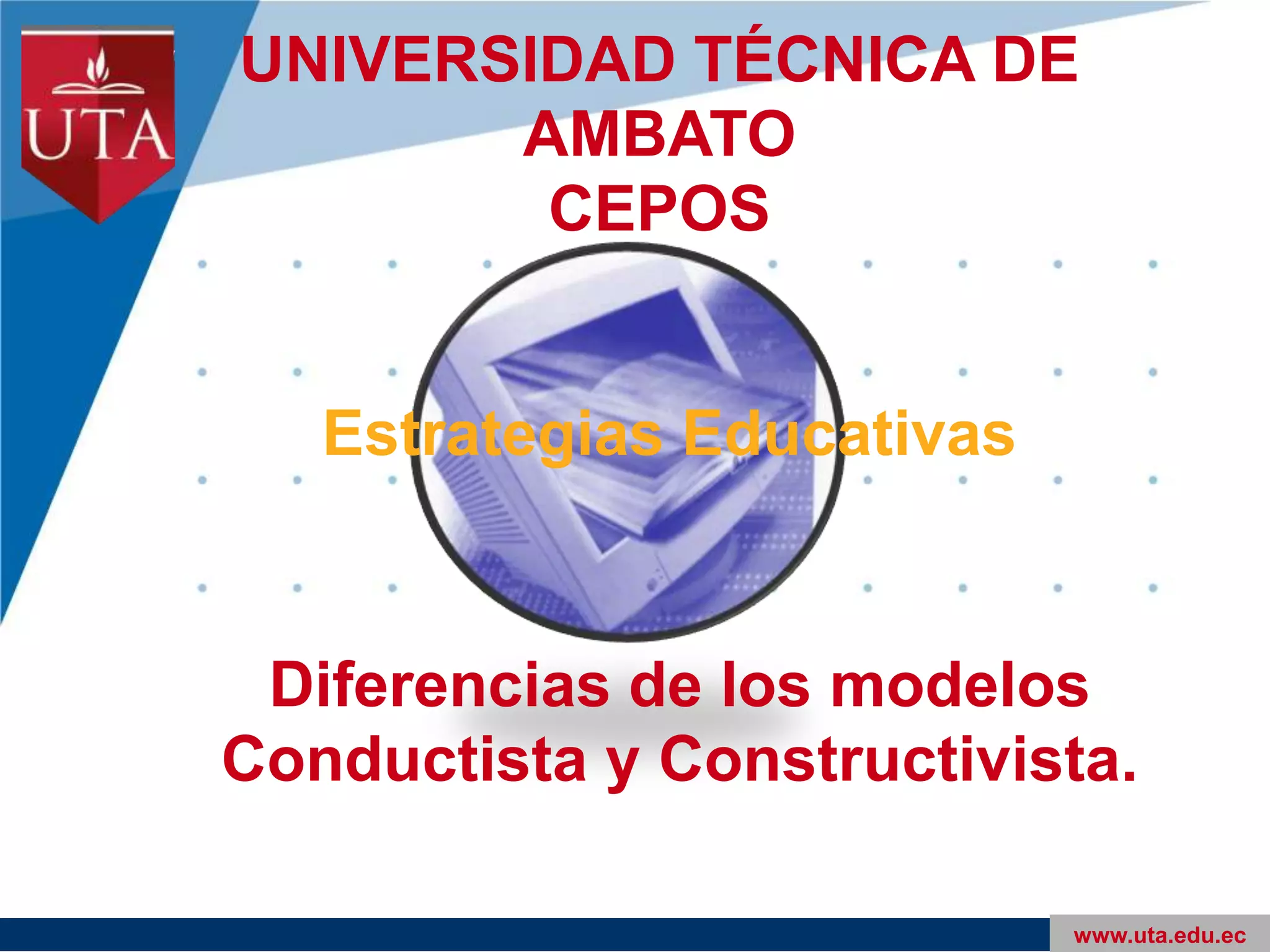 UTA

UNIVERSIDAD TÉCNICA DE AMBATO
CEPOS

Estrategias Educativas

Diferencias de los modelos Conductista y Constructivista.

www.uta.edu.ec